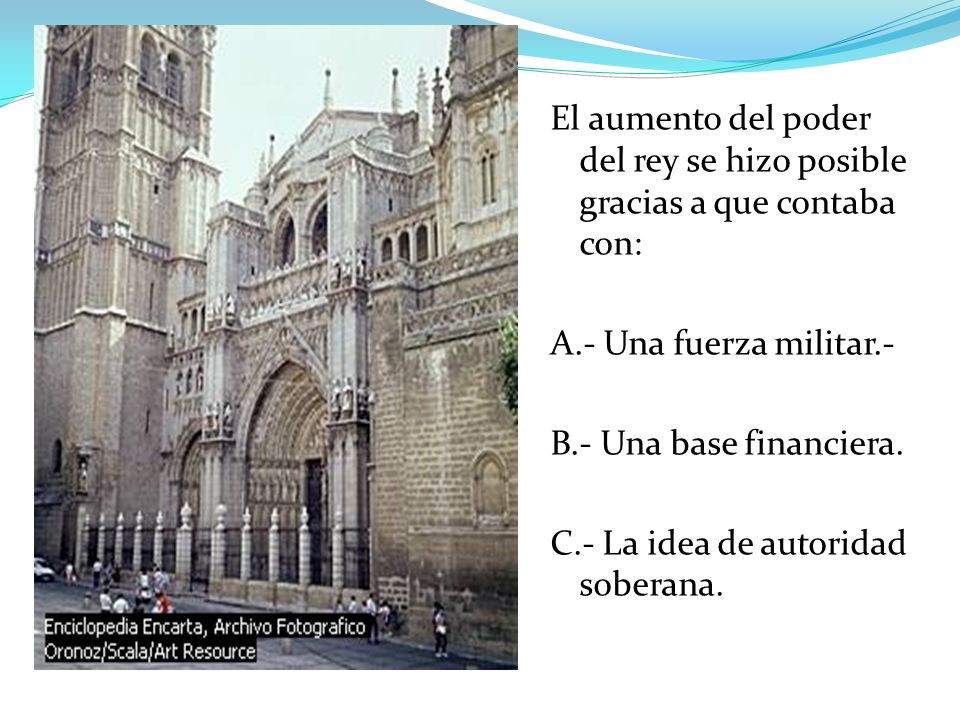 Enciclopedia Encarta, Archivo Fotografico
Oronoz/Scala/Art Resource

El aumento del poder del rey se hizo posible gracias a que contaba con:

A.- Una fuerza militar.-

B.- Una base financiera.

C.- La idea de autoridad soberana.